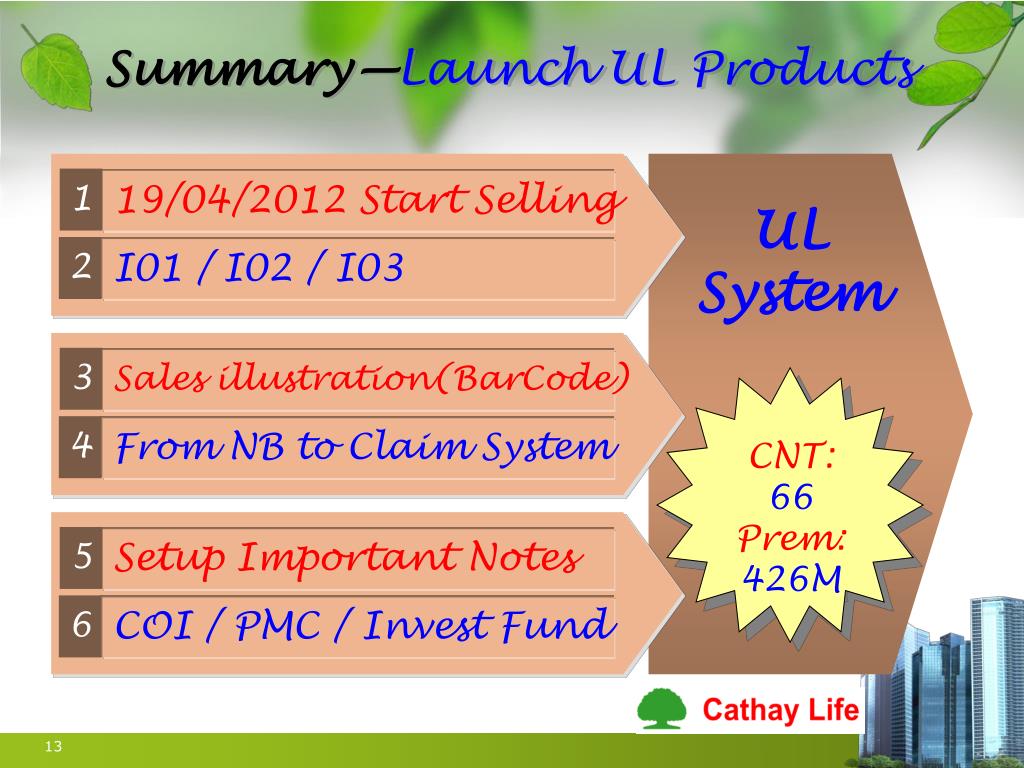 Summary—Launch UL Products

1 19/04/2012 Start Selling

2 I01 / I02 / I03

3 Sales illustration(BarCode)

4 From NB to Claim System

5 Setup Important Notes

6 COI / PMC / Invest Fund

UL System

CNT: 66 Prem: 426M

Cathay Life

13